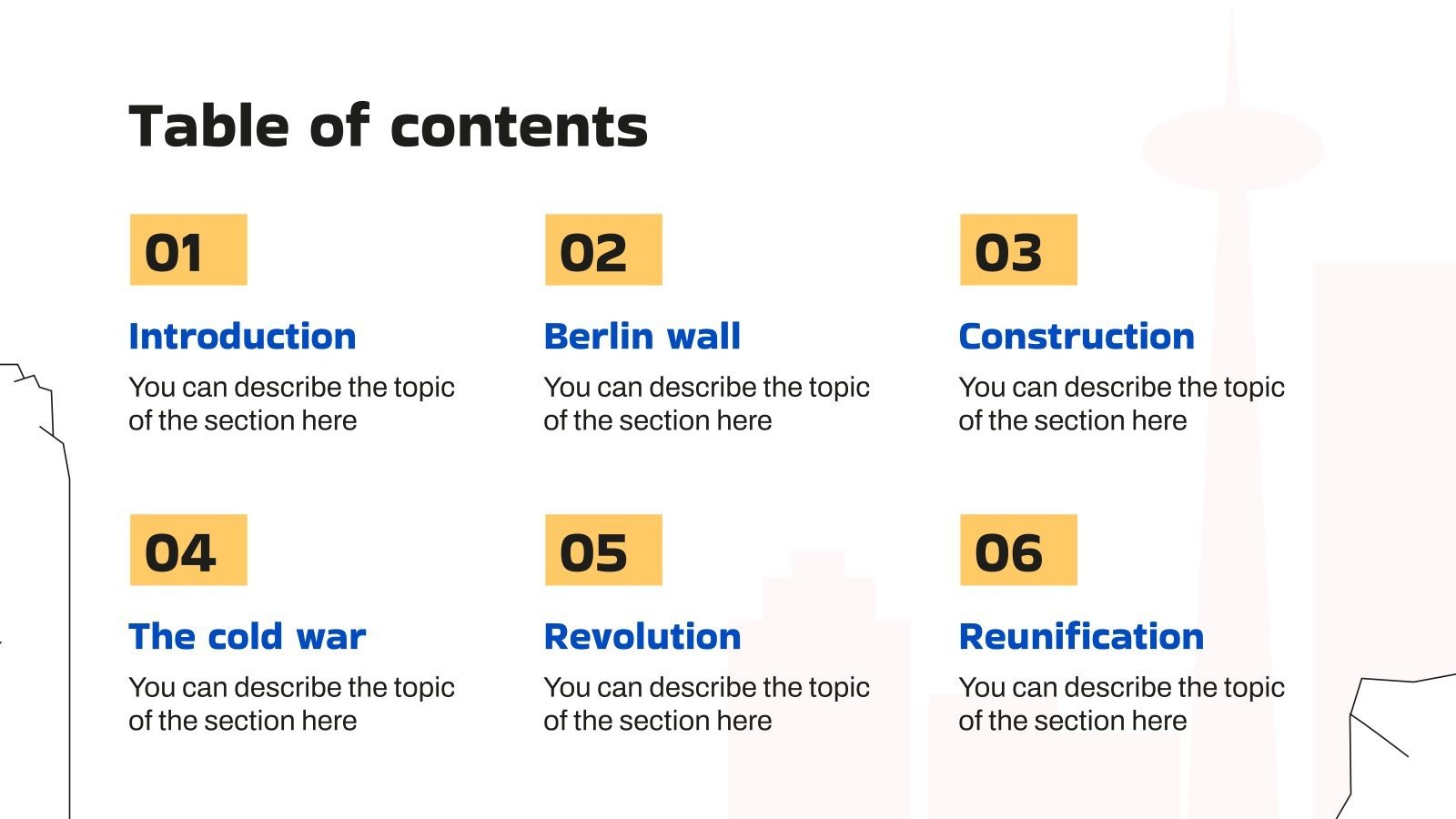 Table of contents

01

Introduction

You can describe the topic of the section here

02

Berlin wall

You can describe the topic of the section here

03

Construction

You can describe the topic of the section here

04

The cold war

You can describe the topic of the section here

05

Revolution

You can describe the topic of the section here

06

Reunification

You can describe the topic of the section here